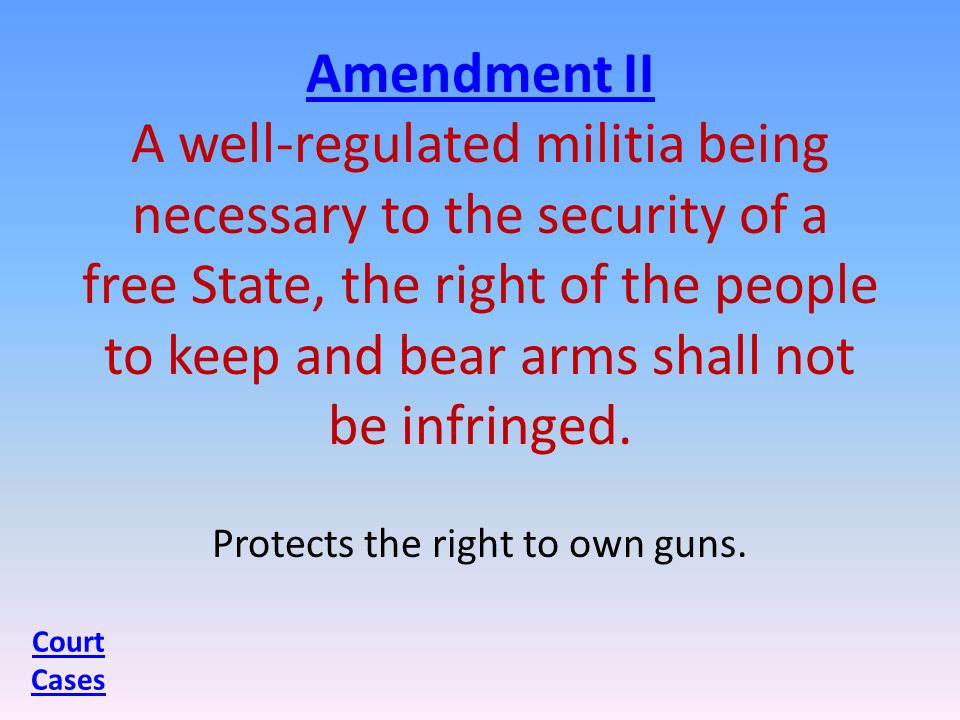 Amendment II
A well-regulated militia being necessary to the security of a free State, the right of the people to keep and bear arms shall not be infringed.

Protects the right to own guns.

Court Cases